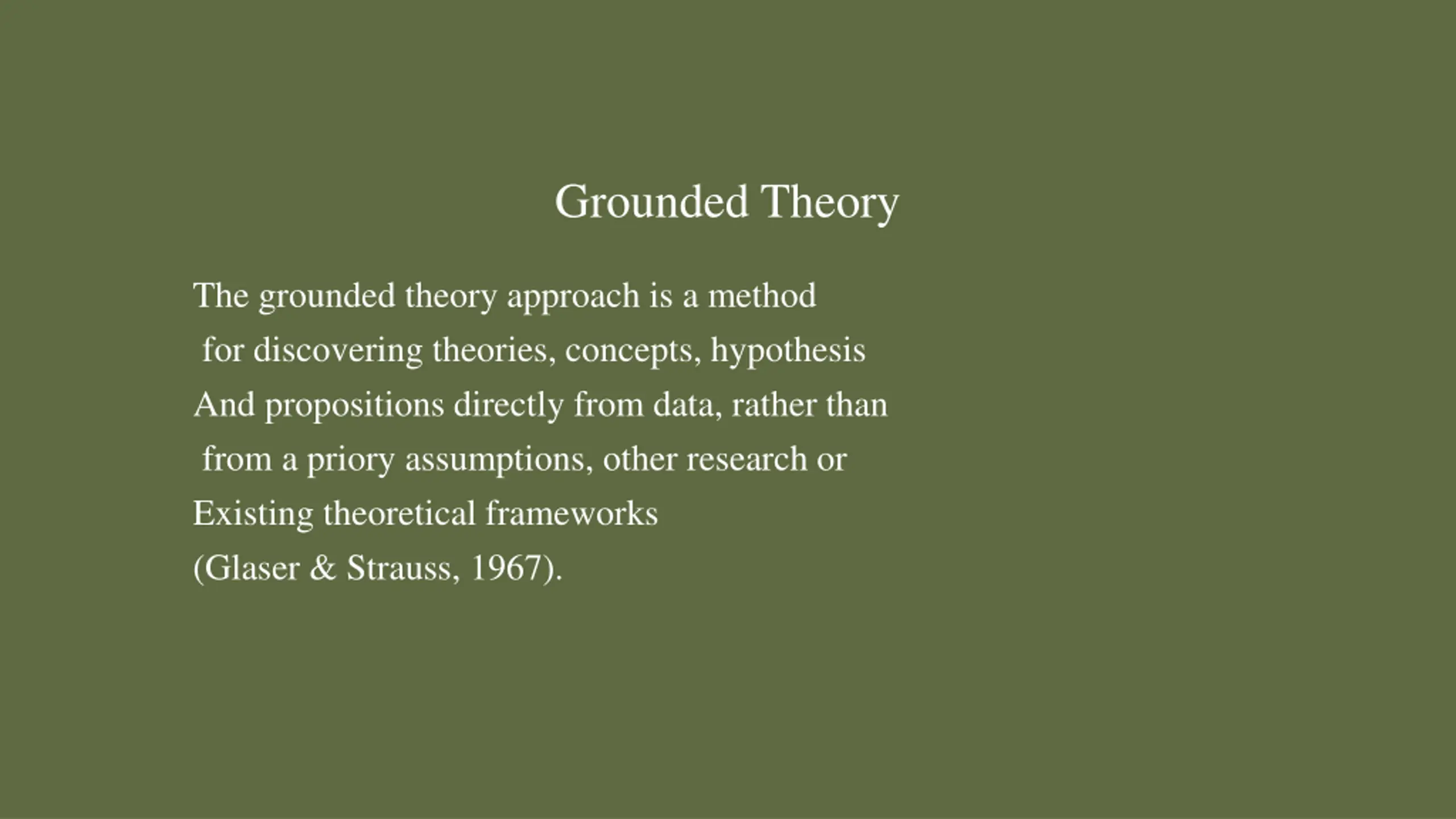 Grounded Theory

The grounded theory approach is a method for discovering theories, concepts, hypothesis And propositions directly from data, rather than from a priory assumptions, other research or Existing theoretical frameworks (Glaser & Strauss, 1967).